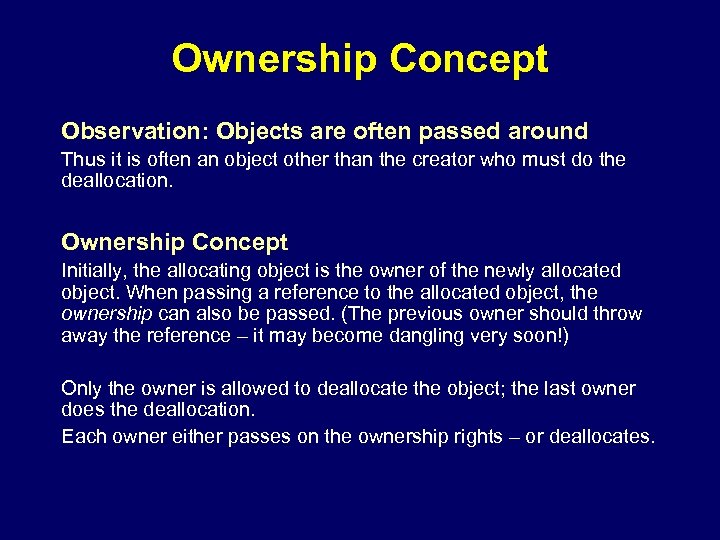 Ownership Concept

Observation: Objects are often passed around

Thus it is often an object other than the creator who must do the deallocation.

Ownership Concept

Initially, the allocating object is the owner of the newly allocated object. When passing a reference to the allocated object, the ownership can also be passed. (The previous owner should throw away the reference – it may become dangling very soon!)

Only the owner is allowed to deallocate the object; the last owner does the deallocation.

Each owner either passes on the ownership rights – or deallocates.